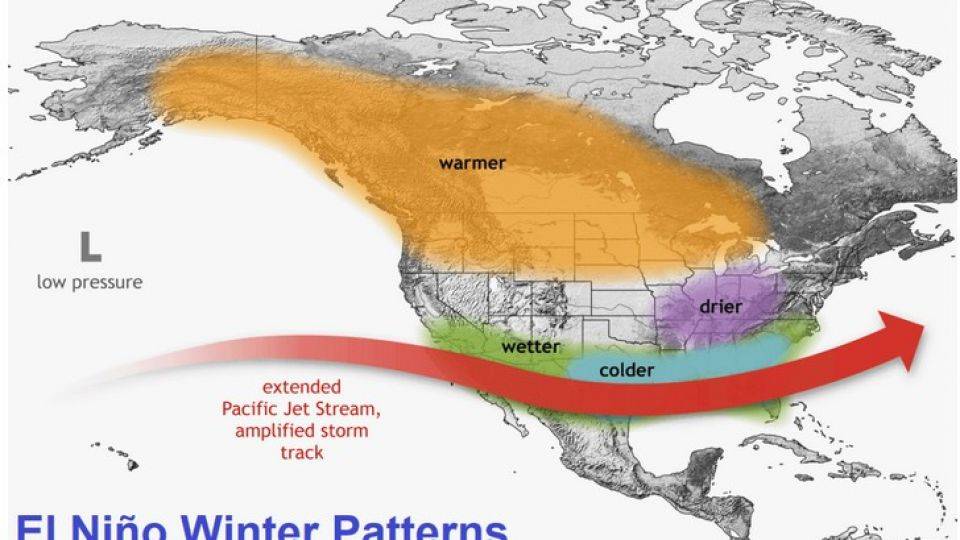 warmer

L
low pressure

drier

wetter

colder

extended Pacific Jet Stream, amplified storm track

El Niño Winter Patterns